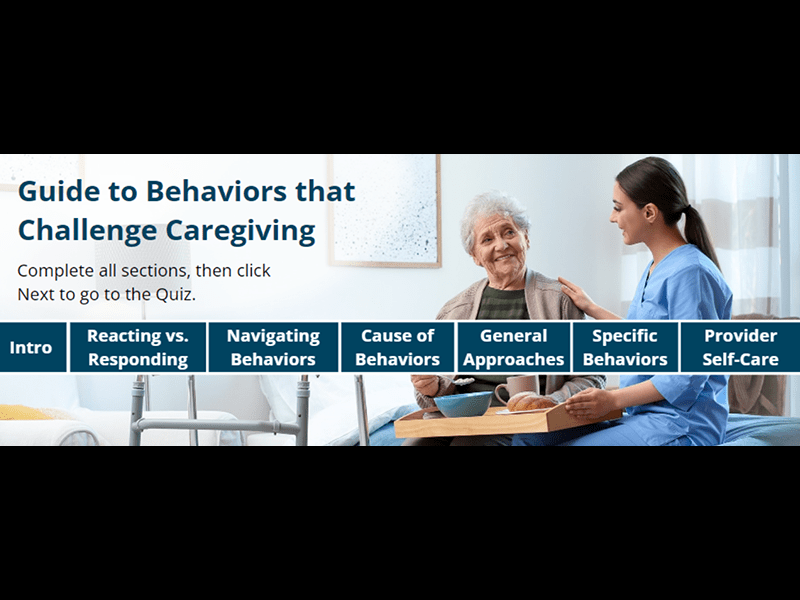 Guide to Behaviors that Challenge Caregiving

Complete all sections, then click Next to go to the Quiz.

Intro

Reacting vs. Responding

Navigating Behaviors

Cause of Behaviors

General Approaches

Specific Behaviors

Provider Self-Care